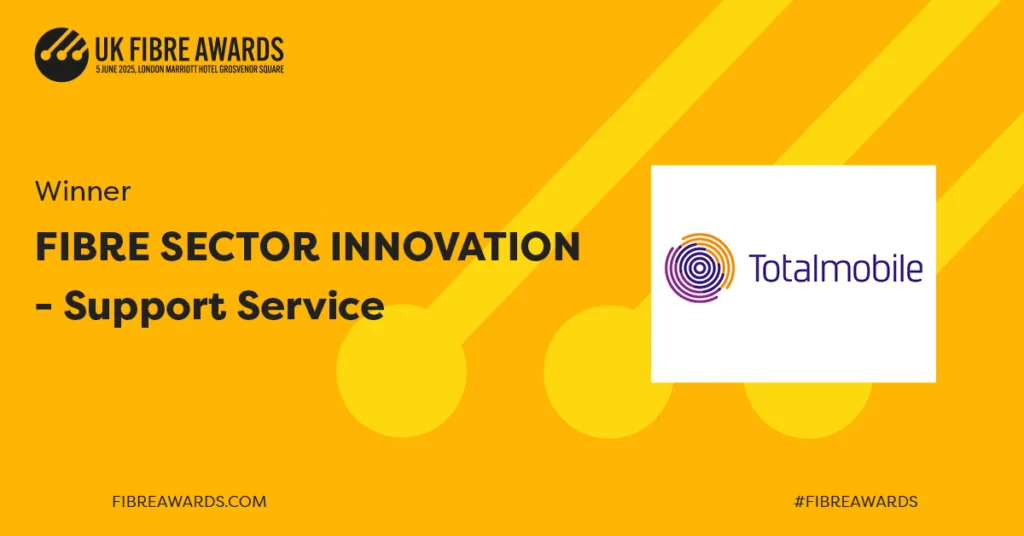 UK FIBRE AWARDS
5 JUNE 2025, LONDON MARRIOTT HOTEL GROSVENOR SQUARE

Winner
FIBRE SECTOR INNOVATION - Support Service

Totalmobile

FIBREAWARDS.COM

#FIBREAWARDS